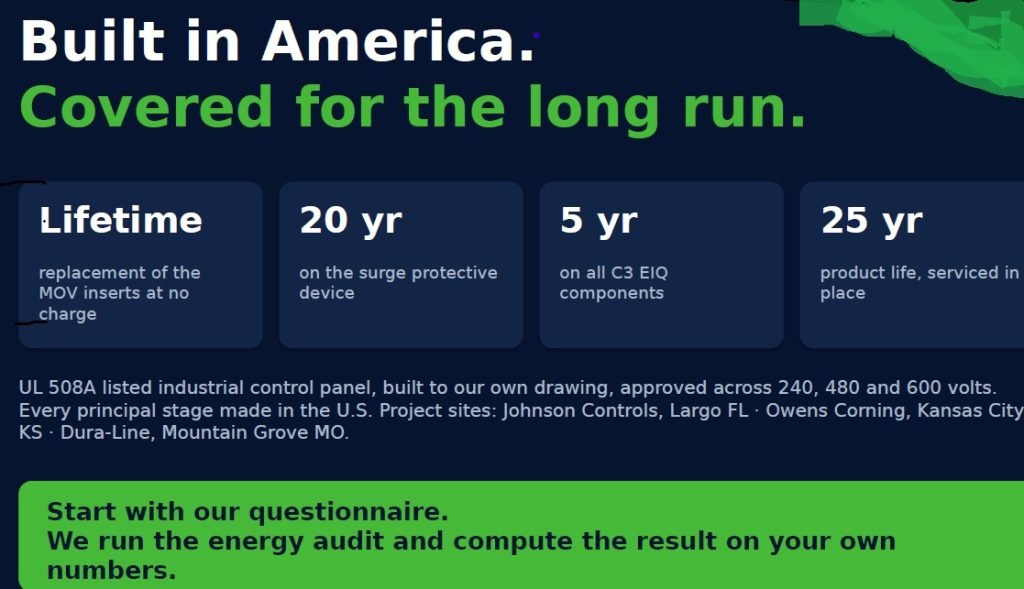 Built in America.
Covered for the long run.

Lifetime
replacement of the MOV inserts at no charge

20 yr
on the surge protective device

5 yr
on all C3 EIQ components

25 yr
product life, serviced in place

UL 508A listed industrial control panel, built to our own drawing, approved across 240, 480 and 600 volts. Every principal stage made in the U.S. Project sites: Johnson Controls, Largo FL · Owens Corning, Kansas City KS · Dura-Line, Mountain Grove MO.

Start with our questionnaire.
We run the energy audit and compute the result on your own numbers.